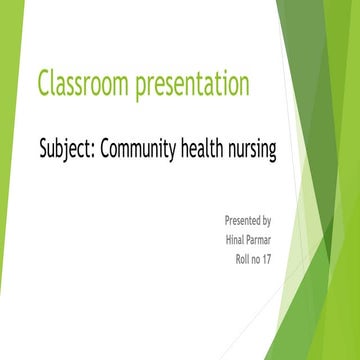 Classroom presentation

Subject: Community health nursing

Presented by
Hinal Parmar
Roll no 17